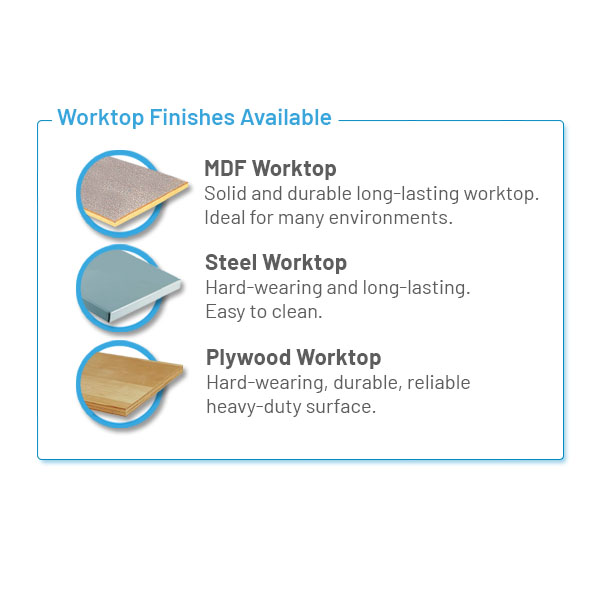 Worktop Finishes Available

MDF Worktop
Solid and durable long-lasting worktop. Ideal for many environments.

Steel Worktop
Hard-wearing and long-lasting. Easy to clean.

Plywood Worktop
Hard-wearing, durable, reliable heavy-duty surface.